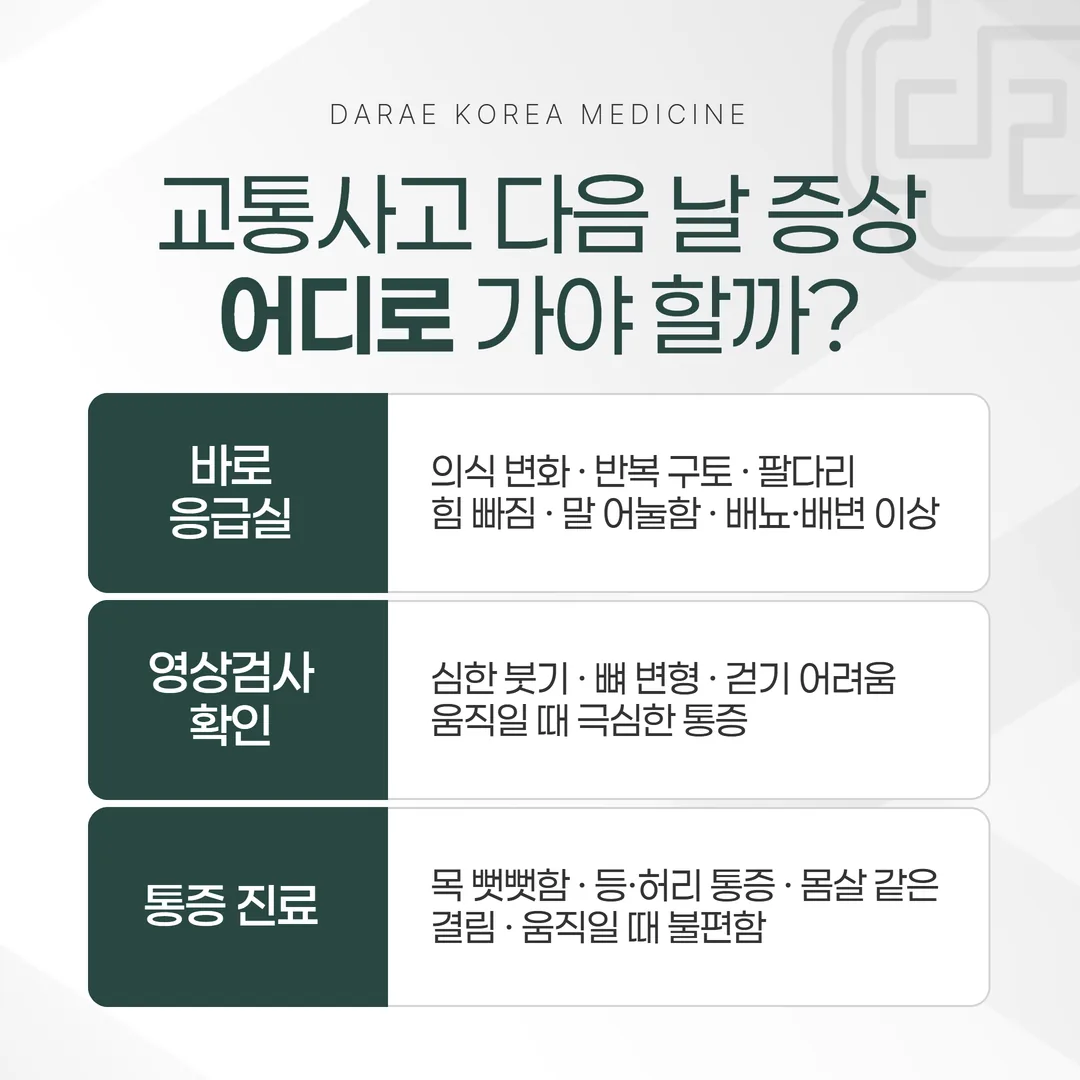 DARAE KOREA MEDICINE

교통사고 다음 날 증상
어디로 가야 할까?

| 바로 응급실 | 의식 변화 · 반복 구토 · 팔다리 힘 빠짐 · 말 어눌함 · 배뇨·배변 이상 |
|---|---|
| 영상검사 확인 | 심한 붓기 · 뼈 변형 · 걷기 어려움 움직일 때 극심한 통증 |
| 통증 진료 | 목 뻣뻣함 · 등·허리 통증 · 몸살 같은 결림 · 움직일 때 불편함 |